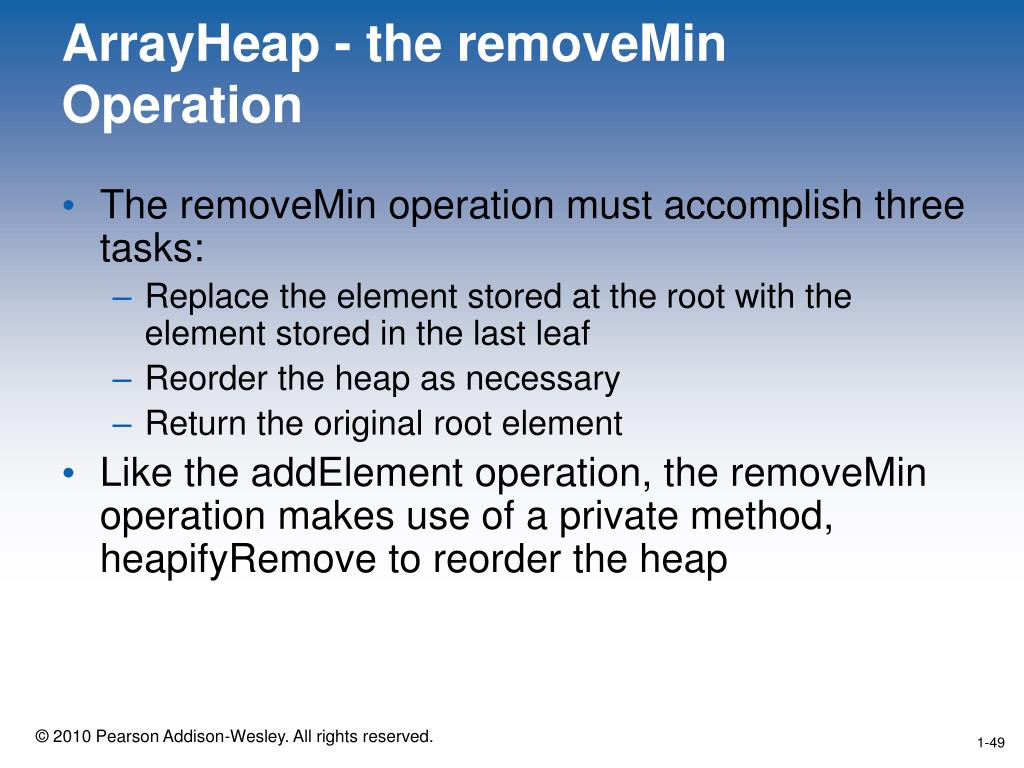 ArrayHeap - the removeMin Operation

• The removeMin operation must accomplish three tasks:
– Replace the element stored at the root with the element stored in the last leaf
– Reorder the heap as necessary
– Return the original root element
• Like the addElement operation, the removeMin operation makes use of a private method, heapifyRemove to reorder the heap

© 2010 Pearson Addison-Wesley. All rights reserved.

1-49